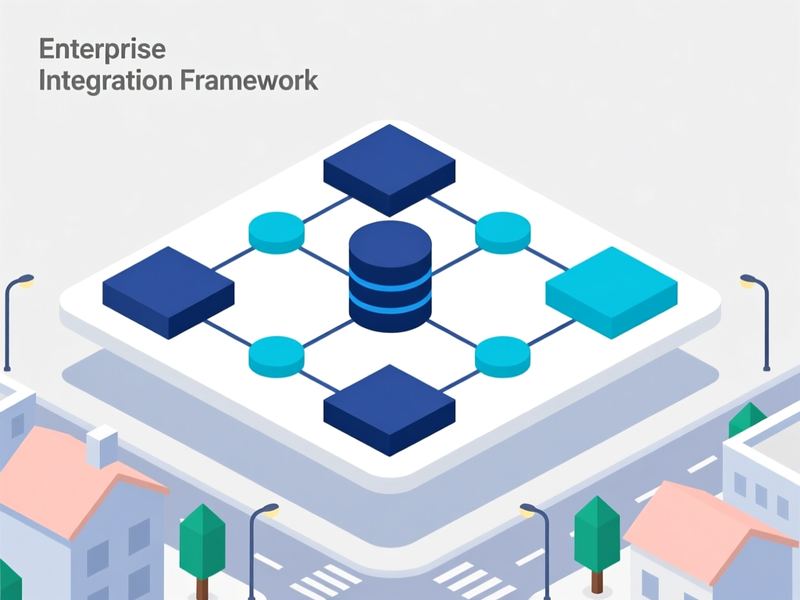 Enterprise
Integration Framework